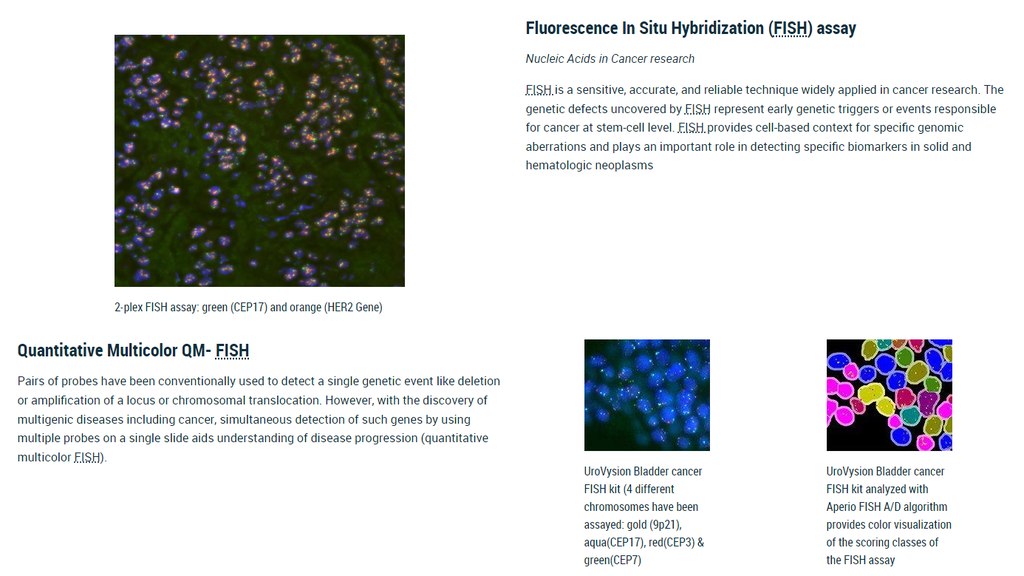 Fluorescence In Situ Hybridization (FISH) assay

Nucleic Acids in Cancer research

FISH is a sensitive, accurate, and reliable technique widely applied in cancer research. The genetic defects uncovered by FISH represent early genetic triggers or events responsible for cancer at stem-cell level. FISH provides cell-based context for specific genomic aberrations and plays an important role in detecting specific biomarkers in solid and hematologic neoplasms

2-plex FISH assay: green (CEP17) and orange (HER2 Gene)

Quantitative Multicolor QM- FISH

Pairs of probes have been conventionally used to detect a single genetic event like deletion or amplification of a locus or chromosomal translocation. However, with the discovery of multigenic diseases including cancer, simultaneous detection of such genes by using multiple probes on a single slide aids understanding of disease progression (quantitative multicolor FISH).

UroVysion Bladder cancer FISH kit (4 different chromosomes have been assayed: gold (9p21), aqua(CEP17), red(CEP3) & green(CEP7)

UroVysion Bladder cancer FISH kit analyzed with Aperio FISH A/D algorithm provides color visualization of the scoring classes of the FISH assay